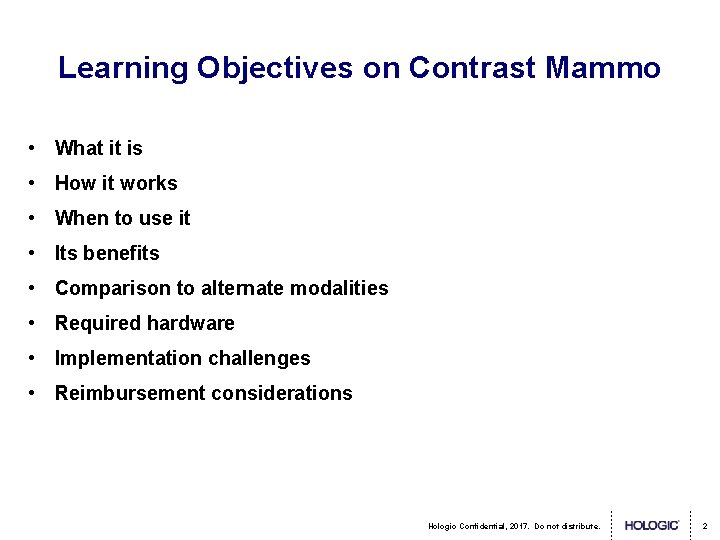 Learning Objectives on Contrast Mammo

• What it is
• How it works
• When to use it
• Its benefits
• Comparison to alternate modalities
• Required hardware
• Implementation challenges
• Reimbursement considerations

Hologic Confidential, 2017. Do not distribute. HOLOGIC 2